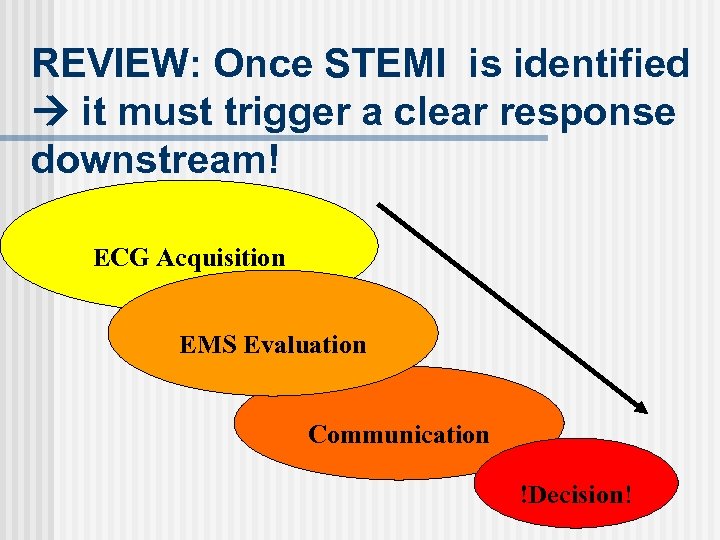 REVIEW: Once STEMI is identified → it must trigger a clear response downstream!

ECG Acquisition

EMS Evaluation

Communication

!Decision!